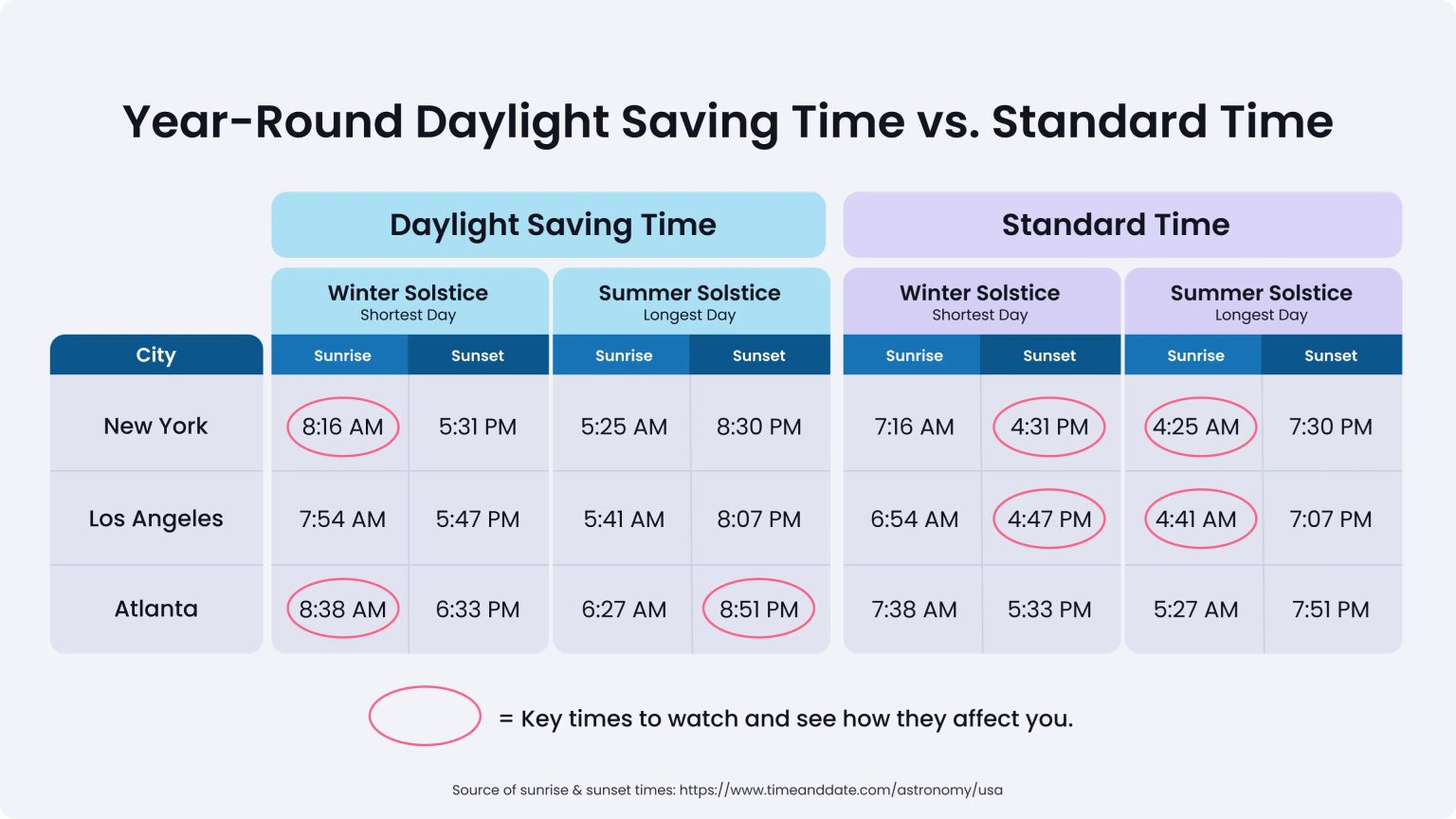 Year-Round Daylight Saving Time vs. Standard Time

| | Daylight Saving Time | | | | Standard Time | | | |
|---|---|---|---|---|---|---|---|---|
| | Winter Solstice Shortest Day | | Summer Solstice Longest Day | | Winter Solstice Shortest Day | | Summer Solstice Longest Day | |
| City | Sunrise | Sunset | Sunrise | Sunset | Sunrise | Sunset | Sunrise | Sunset |
| New York | 8:16 AM | 5:31 PM | 5:25 AM | 8:30 PM | 7:16 AM | 4:31 PM | 4:25 AM | 7:30 PM |
| Los Angeles | 7:54 AM | 5:47 PM | 5:41 AM | 8:07 PM | 6:54 AM | 4:47 PM | 4:41 AM | 7:07 PM |
| Atlanta | 8:38 AM | 6:33 PM | 6:27 AM | 8:51 PM | 7:38 AM | 5:33 PM | 5:27 AM | 7:51 PM |

= Key times to watch and see how they affect you.

Source of sunrise & sunset times: https://www.timeanddate.com/astronomy/usa